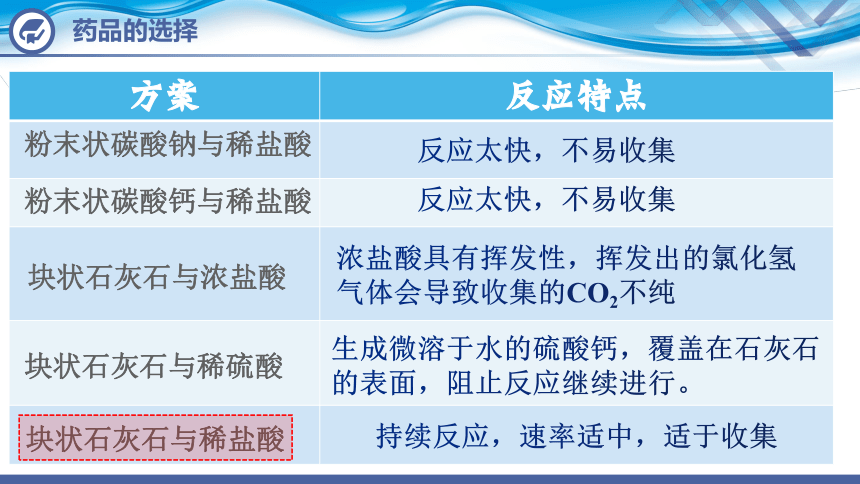 药品的选择

| 方案 | 反应特点 |
|---|---|
| 粉末状碳酸钠与稀盐酸 | 反应太快，不易收集 |
| 粉末状碳酸钙与稀盐酸 | 反应太快，不易收集 |
| 块状石灰石与浓盐酸 | 浓盐酸具有挥发性，挥发出的氯化氢气体会导致收集的$CO_2$不纯 |
| 块状石灰石与稀硫酸 | 生成微溶于水的硫酸钙，覆盖在石灰石的表面，阻止反应继续进行。 |
| 块状石灰石与稀盐酸 | 持续反应，速率适中，适于收集 |